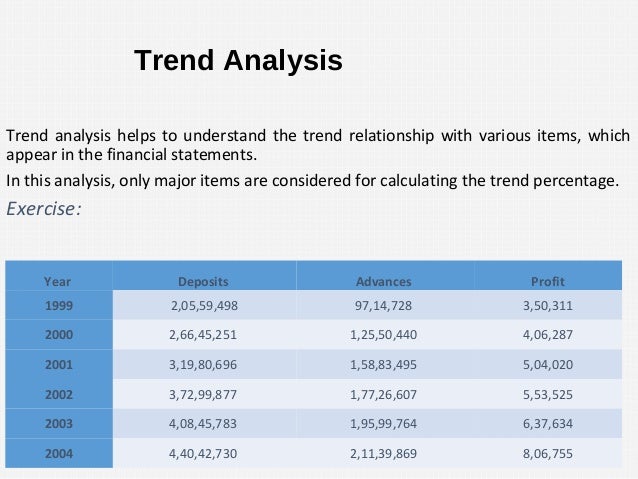 Trend Analysis

Trend analysis helps to understand the trend relationship with various items, which appear in the financial statements.

In this analysis, only major items are considered for calculating the trend percentage.

Exercise:

| Year | Deposits | Advances | Profit |
|---|---|---|---|
| 1999 | 2,05,59,498 | 97,14,728 | 3,50,311 |
| 2000 | 2,66,45,251 | 1,25,50,440 | 4,06,287 |
| 2001 | 3,19,80,696 | 1,58,83,495 | 5,04,020 |
| 2002 | 3,72,99,877 | 1,77,26,607 | 5,53,525 |
| 2003 | 4,08,45,783 | 1,95,99,764 | 6,37,634 |
| 2004 | 4,40,42,730 | 2,11,39,869 | 8,06,755 |